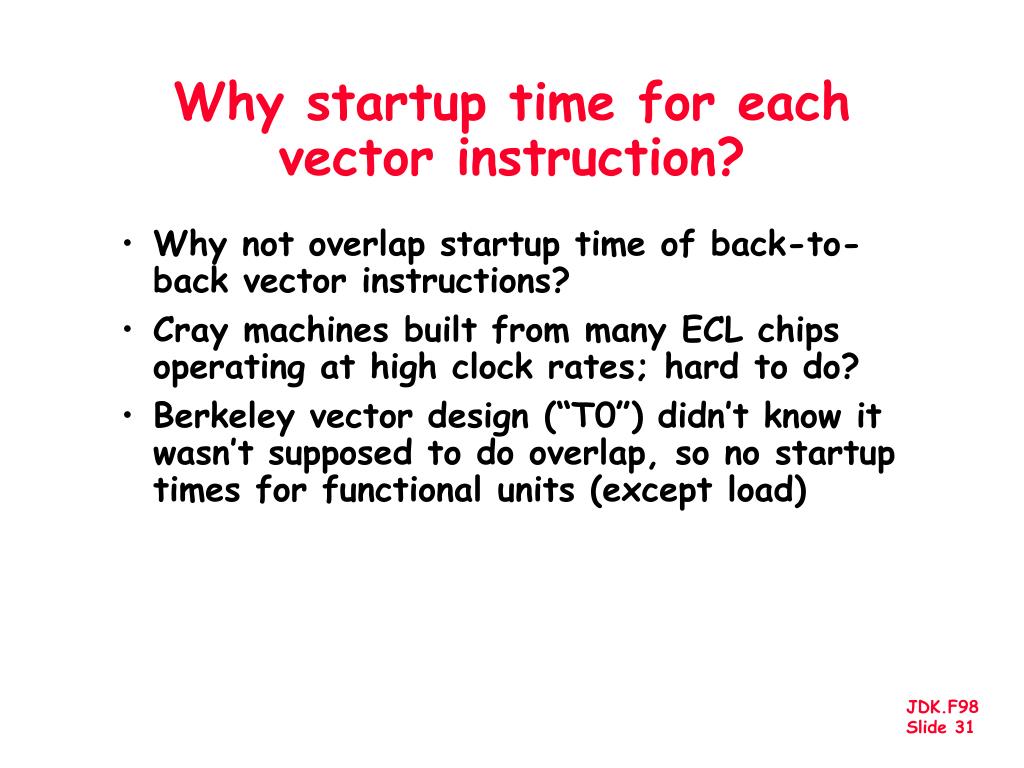 Why startup time for each vector instruction?

• Why not overlap startup time of back-to-back vector instructions?
• Cray machines built from many ECL chips operating at high clock rates; hard to do?
• Berkeley vector design (“T0”) didn’t know it wasn’t supposed to do overlap, so no startup times for functional units (except load)

JDK.F98
Slide 31